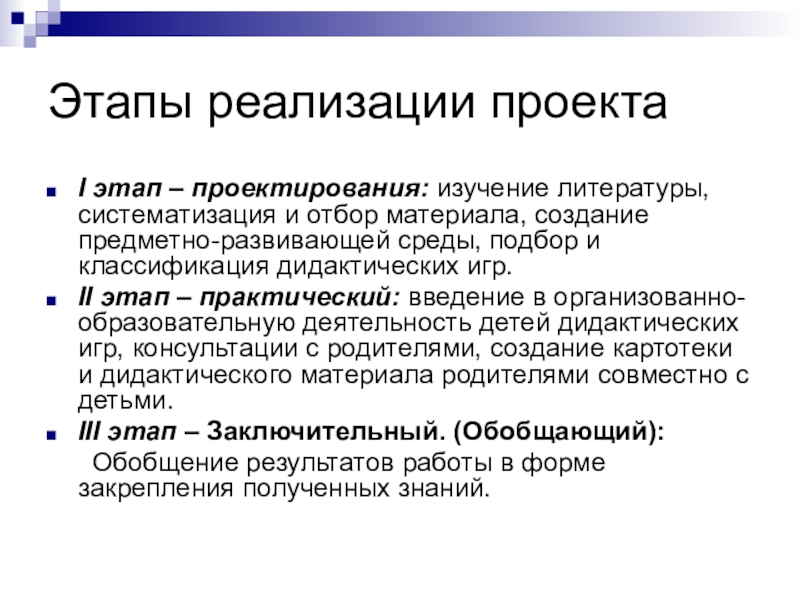 Этапы реализации проекта

I этап – проектирования: изучение литературы, систематизация и отбор материала, создание предметно-развивающей среды, подбор и классификация дидактических игр.

II этап – практический: введение в организованно-образовательную деятельность детей дидактических игр, консультации с родителями, создание картотеки и дидактического материала родителями совместно с детьми.

III этап – Заключительный. (Обобщающий):
Обобщение результатов работы в форме закрепления полученных знаний.